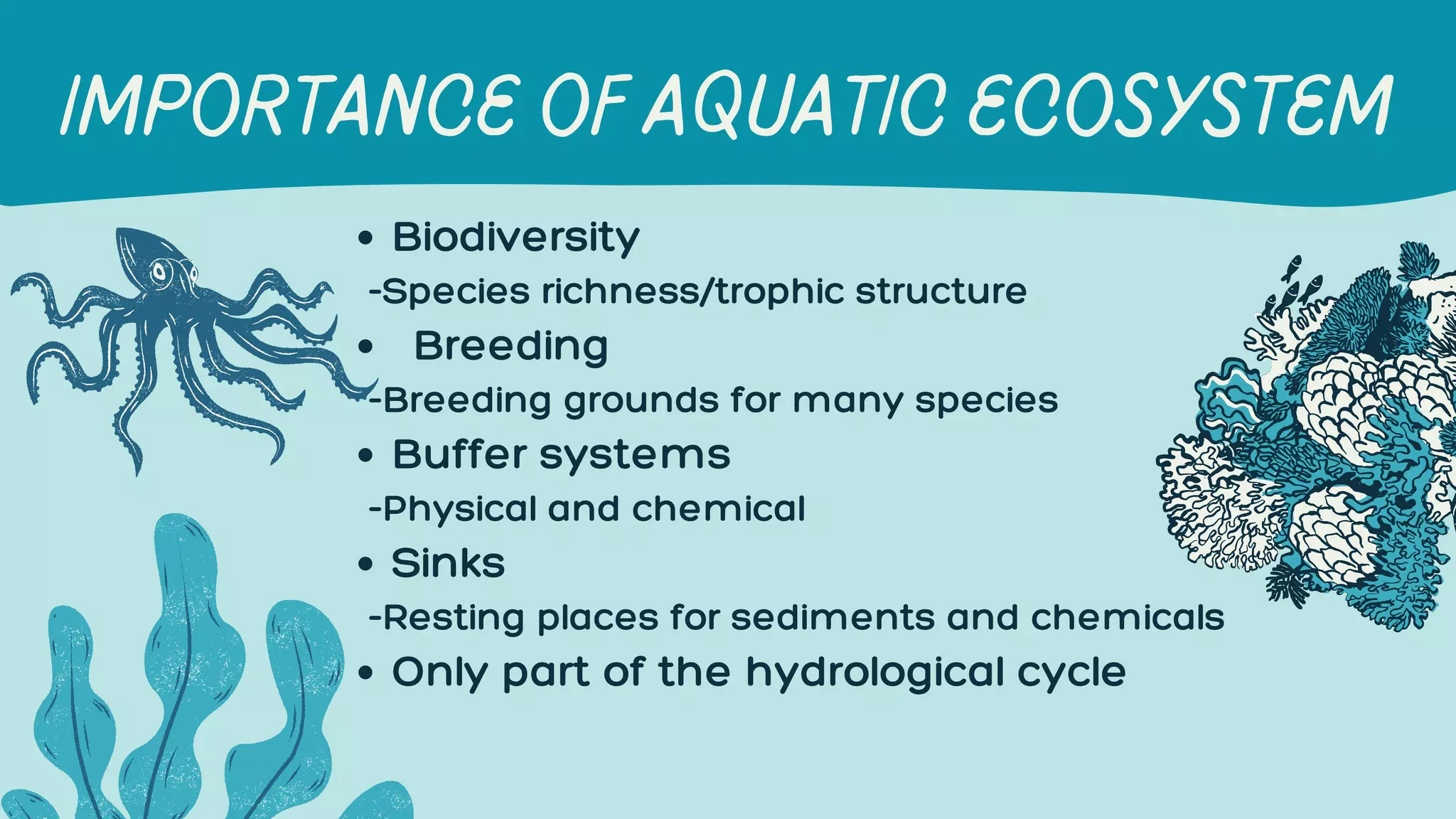 IMPORTANCE OF AQUATIC ECOSYSTEM

• Biodiversity
-Species richness/trophic structure
• Breeding
-Breeding grounds for many species
• Buffer systems
-Physical and chemical
• Sinks
-Resting places for sediments and chemicals
• Only part of the hydrological cycle